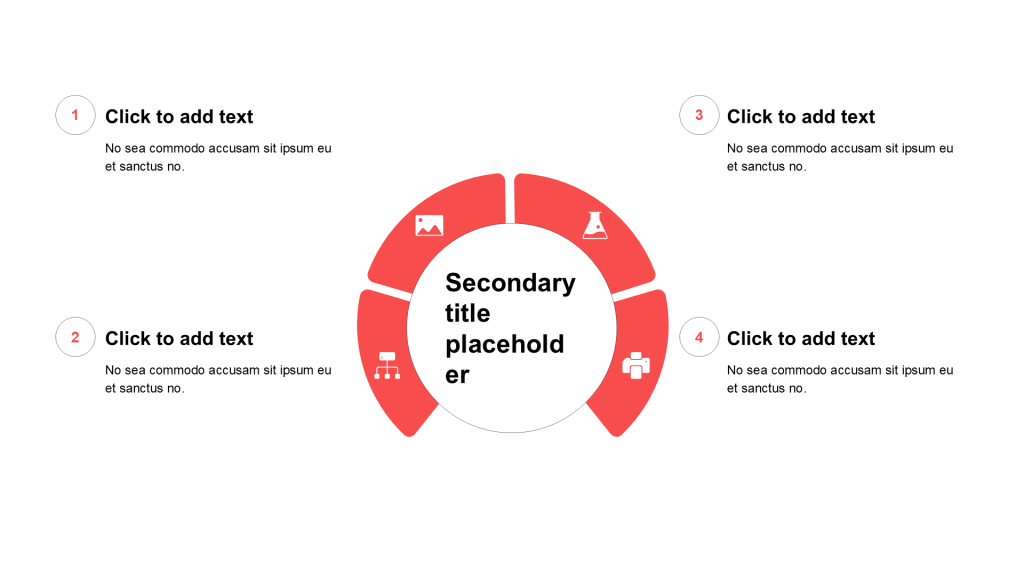 1
Click to add text
No sea commodo accusam sit ipsum eu et sanctus no.

2
Click to add text
No sea commodo accusam sit ipsum eu et sanctus no.

Secondary title placeholder

3
Click to add text
No sea commodo accusam sit ipsum eu et sanctus no.

4
Click to add text
No sea commodo accusam sit ipsum eu et sanctus no.